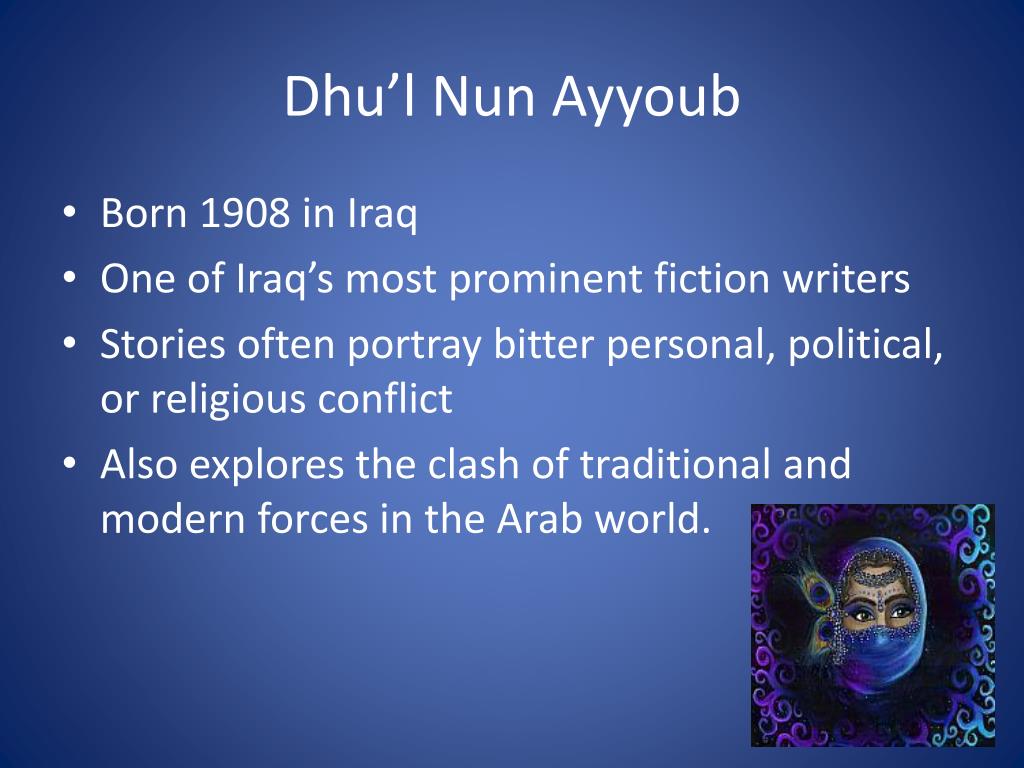 Dhu’l Nun Ayyoub

• Born 1908 in Iraq
• One of Iraq’s most prominent fiction writers
• Stories often portray bitter personal, political, or religious conflict
• Also explores the clash of traditional and modern forces in the Arab world.